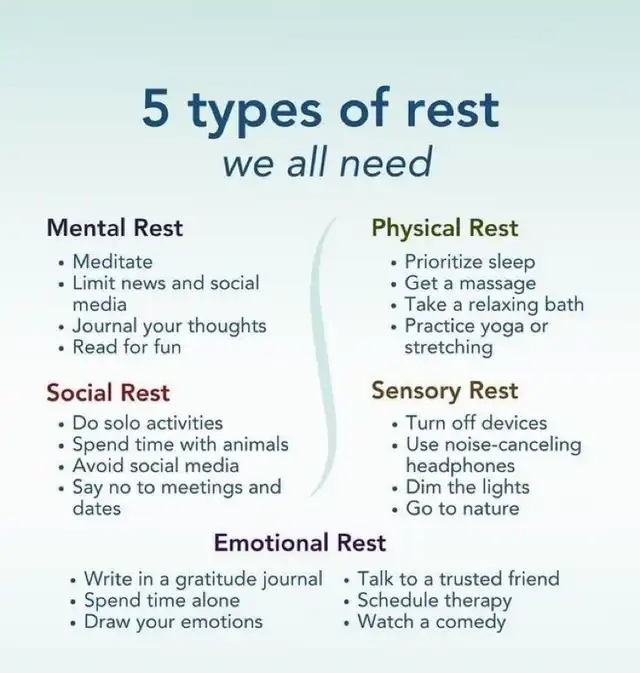 5 types of rest
we all need

Mental Rest
• Meditate
• Limit news and social media
• Journal your thoughts
• Read for fun

Social Rest
• Do solo activities
• Spend time with animals
• Avoid social media
• Say no to meetings and dates

Physical Rest
• Prioritize sleep
• Get a massage
• Take a relaxing bath
• Practice yoga or stretching

Sensory Rest
• Turn off devices
• Use noise-canceling headphones
• Dim the lights
• Go to nature

Emotional Rest
• Write in a gratitude journal
• Spend time alone
• Draw your emotions

• Talk to a trusted friend
• Schedule therapy
• Watch a comedy